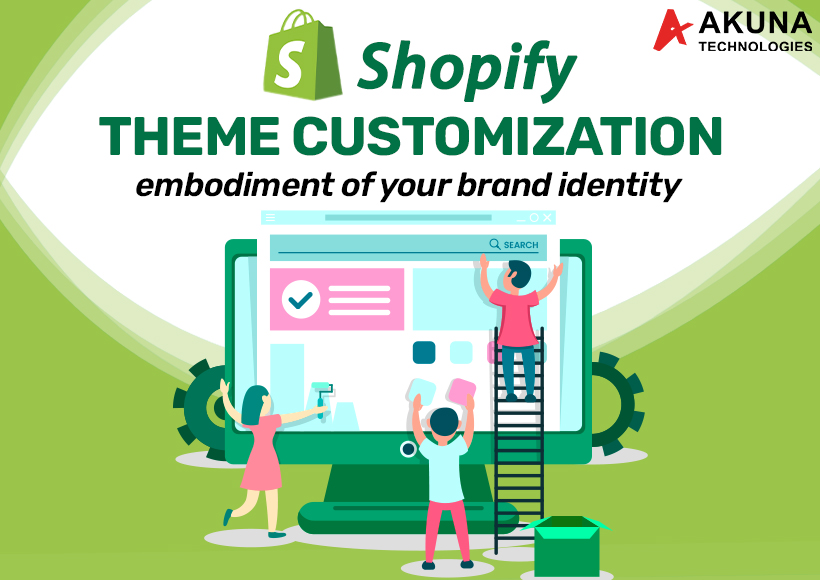 AKUNA TECHNOLOGIES

Shopify

THEME CUSTOMIZATION

embodiment of your brand identity

SEARCH